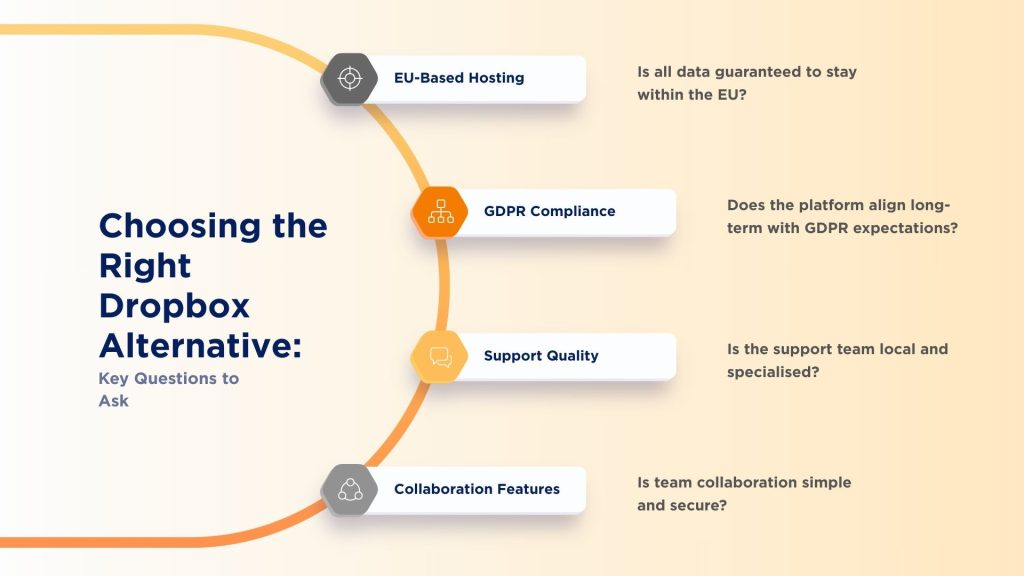 Choosing the Right Dropbox Alternative:

Key Questions to Ask

EU-Based Hosting

Is all data guaranteed to stay within the EU?

GDPR Compliance

Does the platform align long-term with GDPR expectations?

Support Quality

Is the support team local and specialised?

Collaboration Features

Is team collaboration simple and secure?